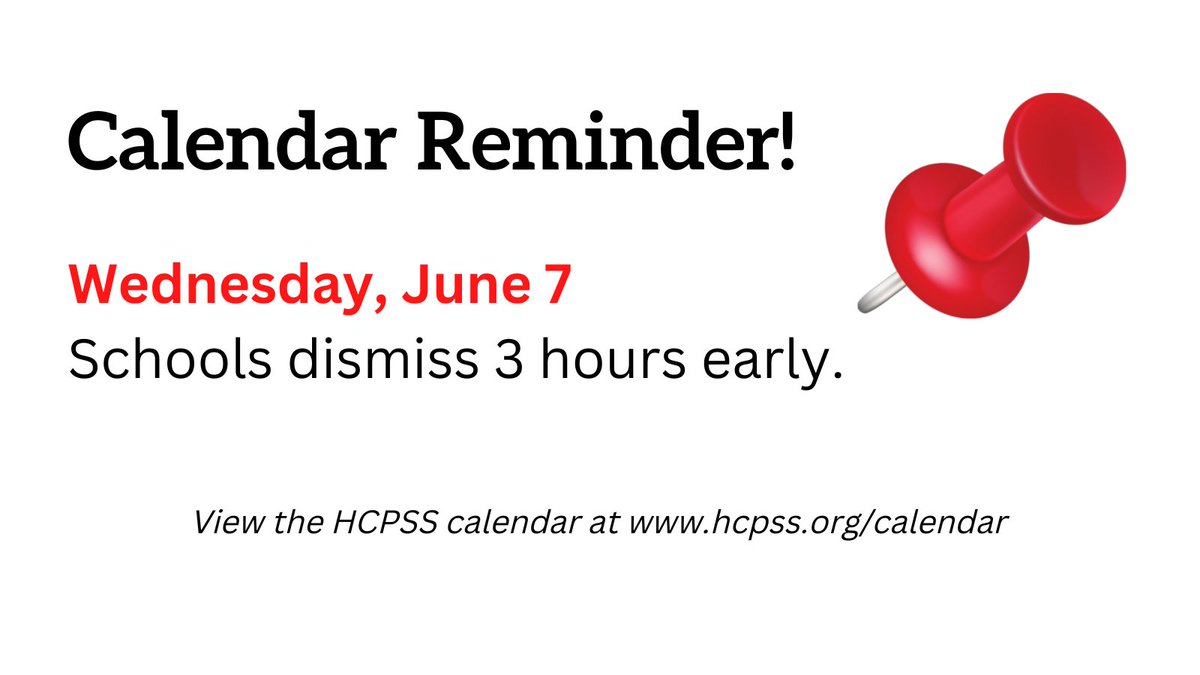 Calendar Reminder!

Wednesday, June 7
Schools dismiss 3 hours early.

View the HCPSS calendar at www.hcpss.org/calendar